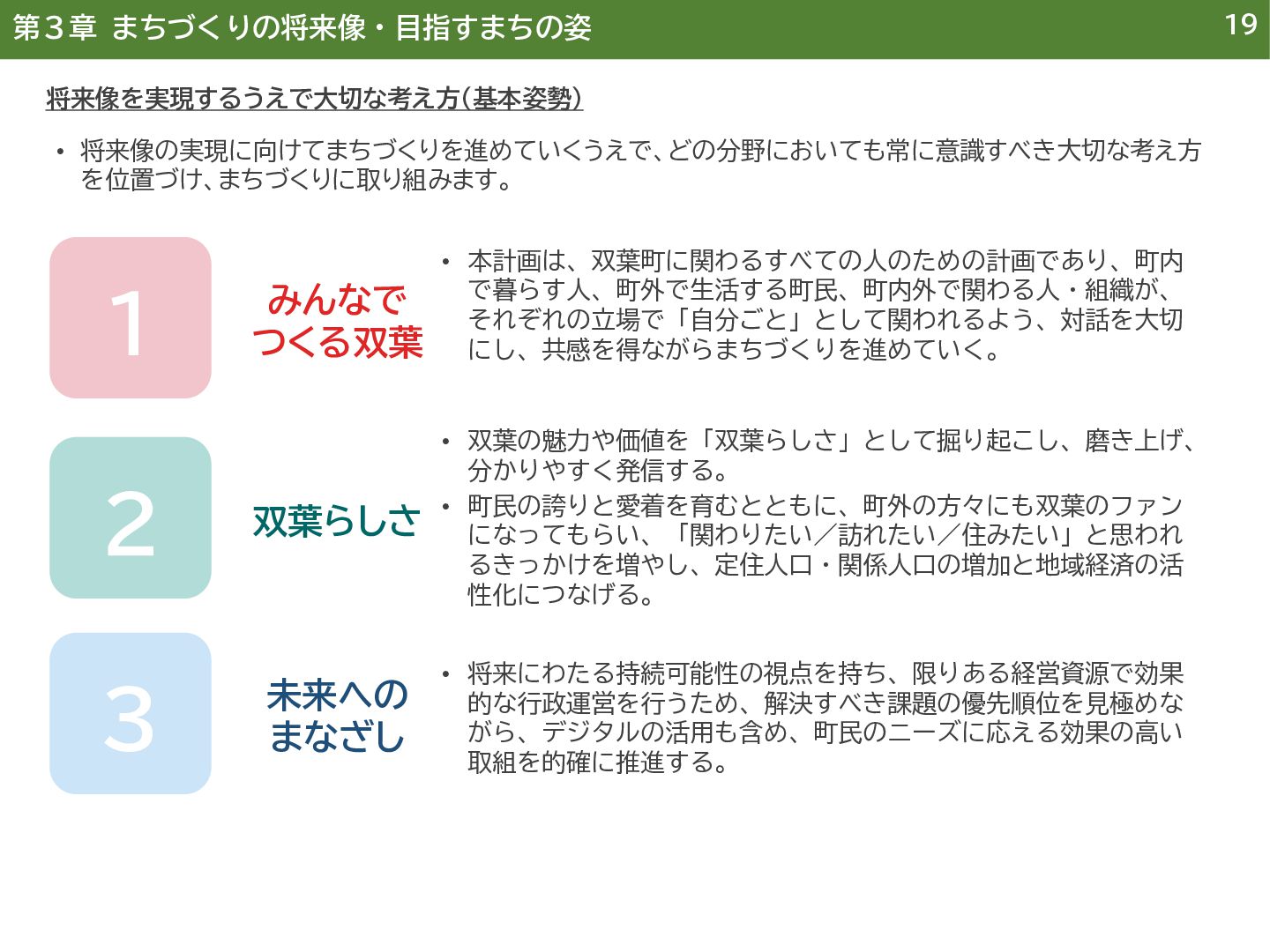 第３章 まちづくりの将来像・目指すまちの姿

19

将来像を実現するうえで大切な考え方（基本姿勢）

• 将来像の実現に向けてまちづくりを進めていくうえで、どの分野においても常に意識すべき大切な考え方を位置づけ、まちづくりに取り組みます。

1

みんなでつくる双葉

• 本計画は、双葉町に関わるすべての人のための計画であり、町内で暮らす人、町外で生活する町民、町内外で関わる人・組織が、それぞれの立場で「自分ごと」として関われるよう、対話を大切にし、共感を得ながらまちづくりを進めていく。

2

双葉らしさ

• 双葉の魅力や価値を「双葉らしさ」として掘り起こし、磨き上げ、分かりやすく発信する。

• 町民の誇りと愛着を育むとともに、町外の方々にも双葉のファンになってもらい、「関わりたい／訪れたい／住みたい」と思われるきっかけを増やし、定住人口・関係人口の増加と地域経済の活性化につなげる。

3

未来へのまなざし

• 将来にわたる持続可能性の視点を持ち、限りある経営資源で効果的な行政運営を行うため、解決すべき課題の優先順位を見極めながら、デジタルの活用も含め、町民のニーズに応える効果の高い取組を的確に推進する。